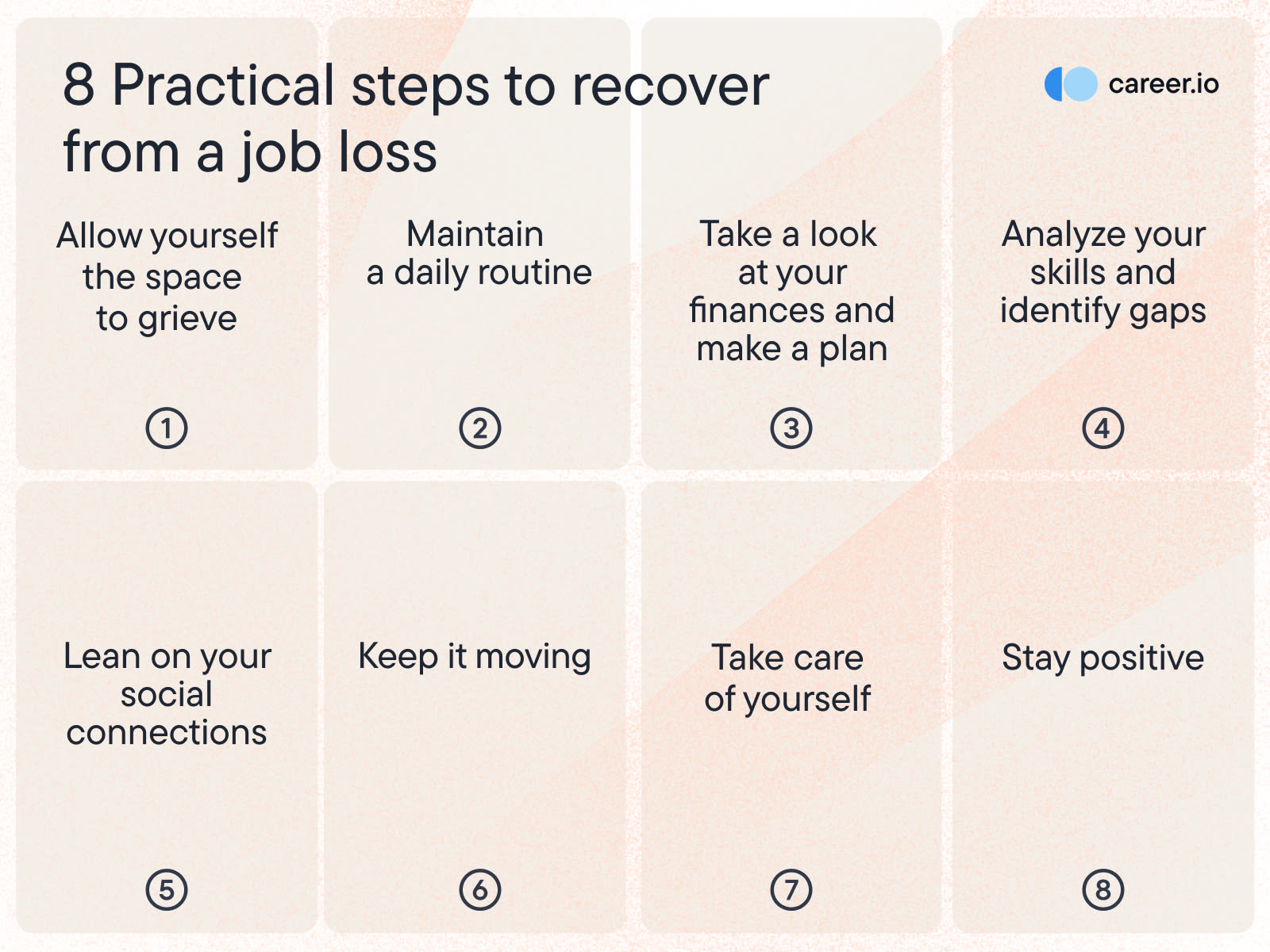 8 Practical steps to recover from a job loss

career.io

Allow yourself the space to grieve

①

Maintain a daily routine

②

Take a look at your finances and make a plan

③

Analyze your skills and identify gaps

④

Lean on your social connections

⑤

Keep it moving

⑥

Take care of yourself

⑦

Stay positive

⑧